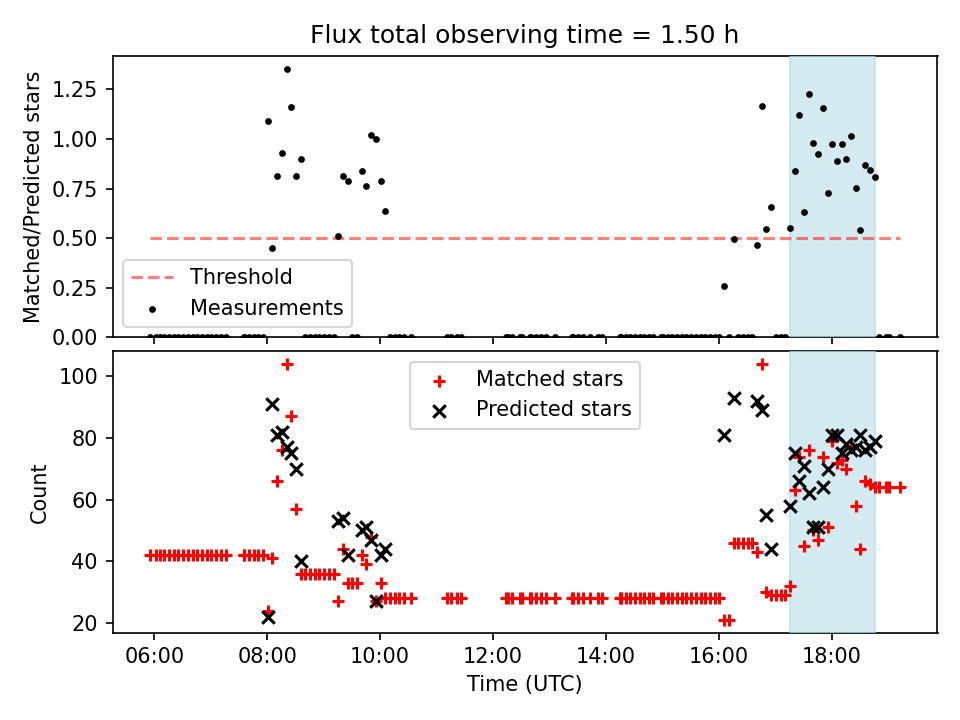 Flux total observing time = 1.50 h

Matched/Predicted stars

1.25
1.00
0.75
0.50
0.25
0.00

Threshold
Measurements

Count

100
80
60
40
20

Matched stars
Predicted stars

06:00
08:00
10:00
12:00
14:00
16:00
18:00

Time (UTC)